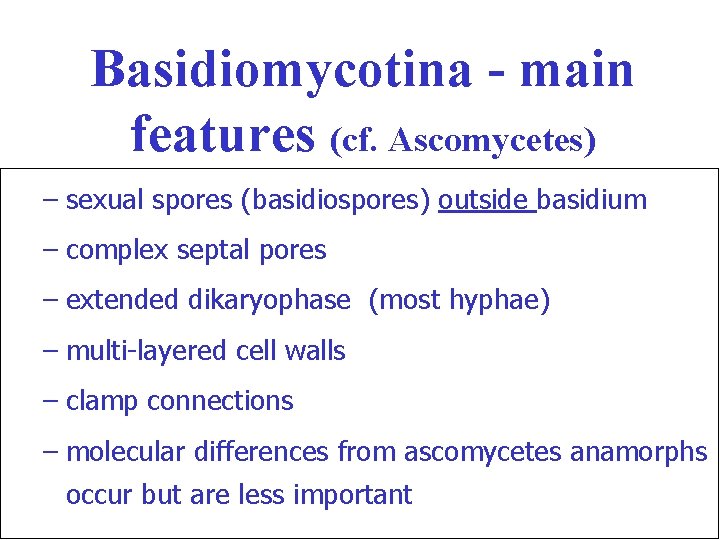 Basidiomycotina - main features (cf. Ascomycetes)

– sexual spores (basidiospores) outside basidium

– complex septal pores

– extended dikaryophase (most hyphae)

– multi-layered cell walls

– clamp connections

– molecular differences from ascomycetes anamorphs occur but are less important